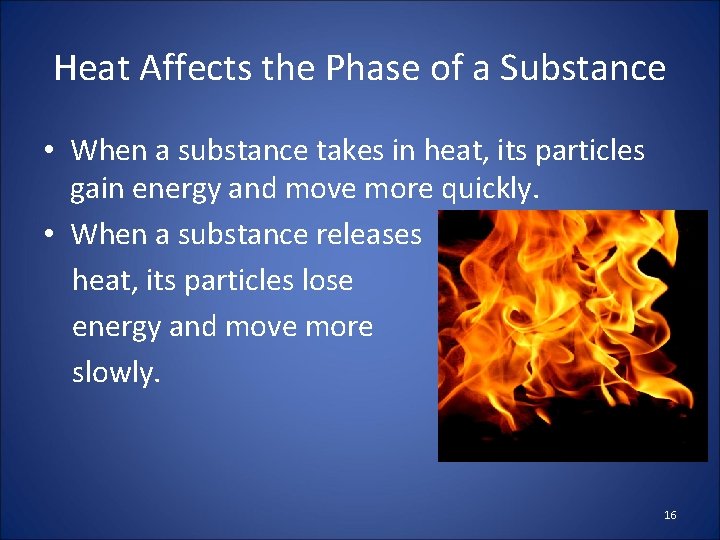 Heat Affects the Phase of a Substance

• When a substance takes in heat, its particles gain energy and move more quickly.
• When a substance releases heat, its particles lose energy and move more slowly.

16